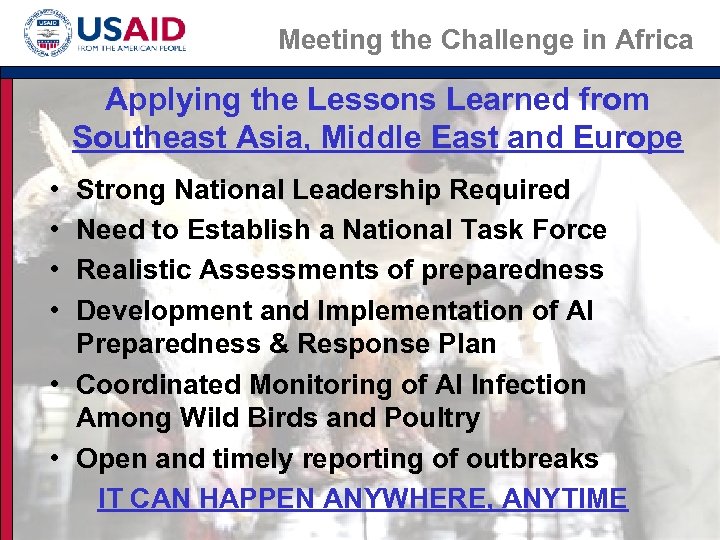 USAID
FROM THE AMERICAN PEOPLE

Meeting the Challenge in Africa

Applying the Lessons Learned from Southeast Asia, Middle East and Europe

• Strong National Leadership Required
• Need to Establish a National Task Force
• Realistic Assessments of preparedness
• Development and Implementation of AI Preparedness & Response Plan
• Coordinated Monitoring of AI Infection Among Wild Birds and Poultry
• Open and timely reporting of outbreaks

IT CAN HAPPEN ANYWHERE, ANYTIME